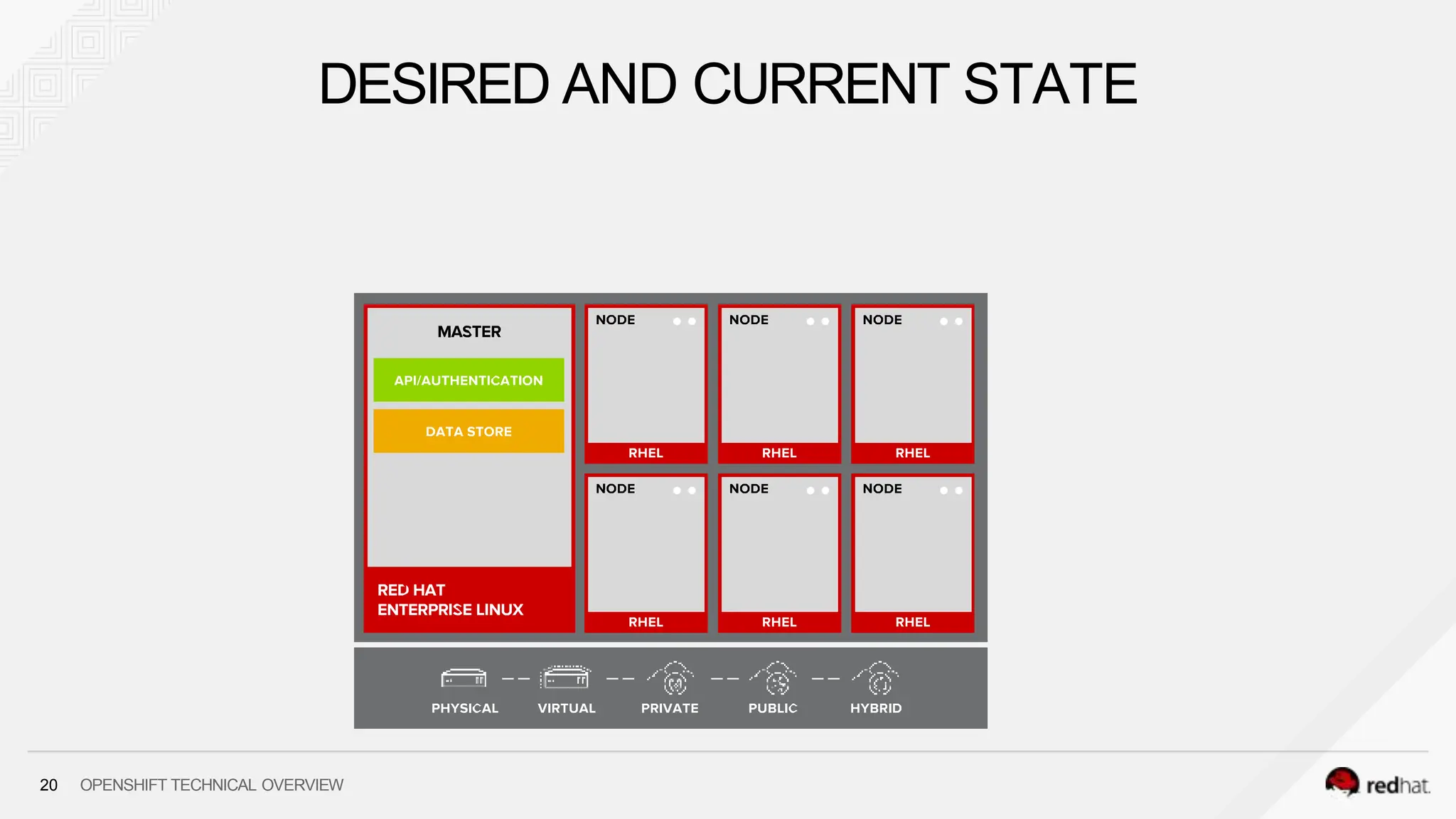 DESIRED AND CURRENT STATE

MASTER

API/AUTHENTICATION

DATA STORE

RED HAT
ENTERPRISE LINUX

NODE

RHEL

NODE

RHEL

NODE

RHEL

NODE

RHEL

NODE

RHEL

NODE

RHEL

PHYSICAL

VIRTUAL

PRIVATE

PUBLIC

HYBRID

20 OPENSHIFT TECHNICAL OVERVIEW

redhat.